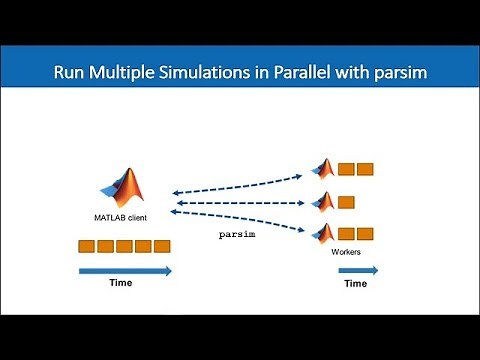 Run Multiple Simulations in Parallel with parsim

MATLAB client

parsim

Workers

Time

Time